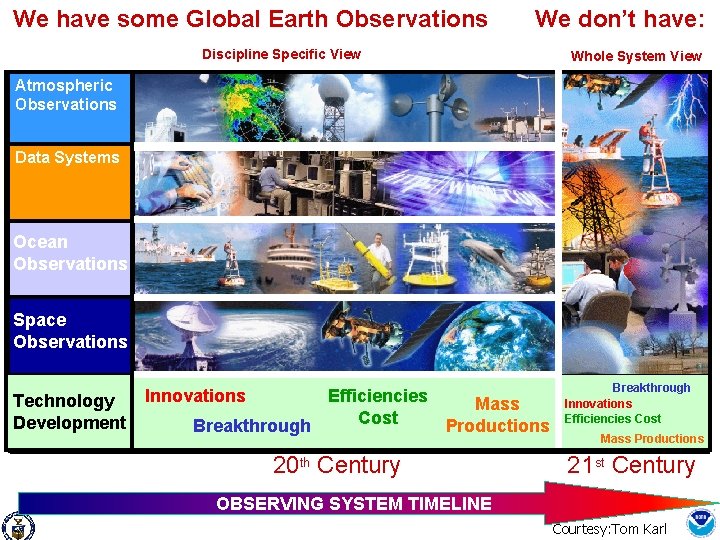 We have some Global Earth Observations

We don't have:

Discipline Specific View

Whole System View

Atmospheric Observations

Data Systems

Ocean Observations

Space Observations

Technology Development

Innovations

Breakthrough

Efficiencies Cost

Mass Productions

Breakthrough

Innovations

Efficiencies Cost

Mass Productions

20$^{th}$ Century

21$^{st}$ Century

OBSERVING SYSTEM TIMELINE

Courtesy:Tom Karl